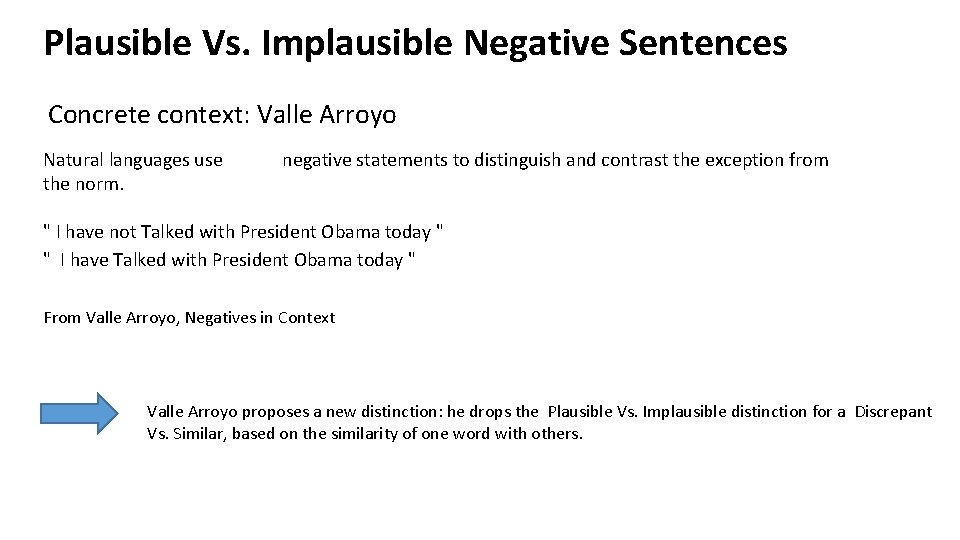 Plausible Vs. Implausible Negative Sentences

Concrete context: Valle Arroyo

Natural languages use negative statements to distinguish and contrast the exception from the norm.

" I have not Talked with President Obama today "
" I have Talked with President Obama today "

From Valle Arroyo, Negatives in Context

Valle Arroyo proposes a new distinction: he drops the Plausible Vs. Implausible distinction for a Discrepant Vs. Similar, based on the similarity of one word with others.